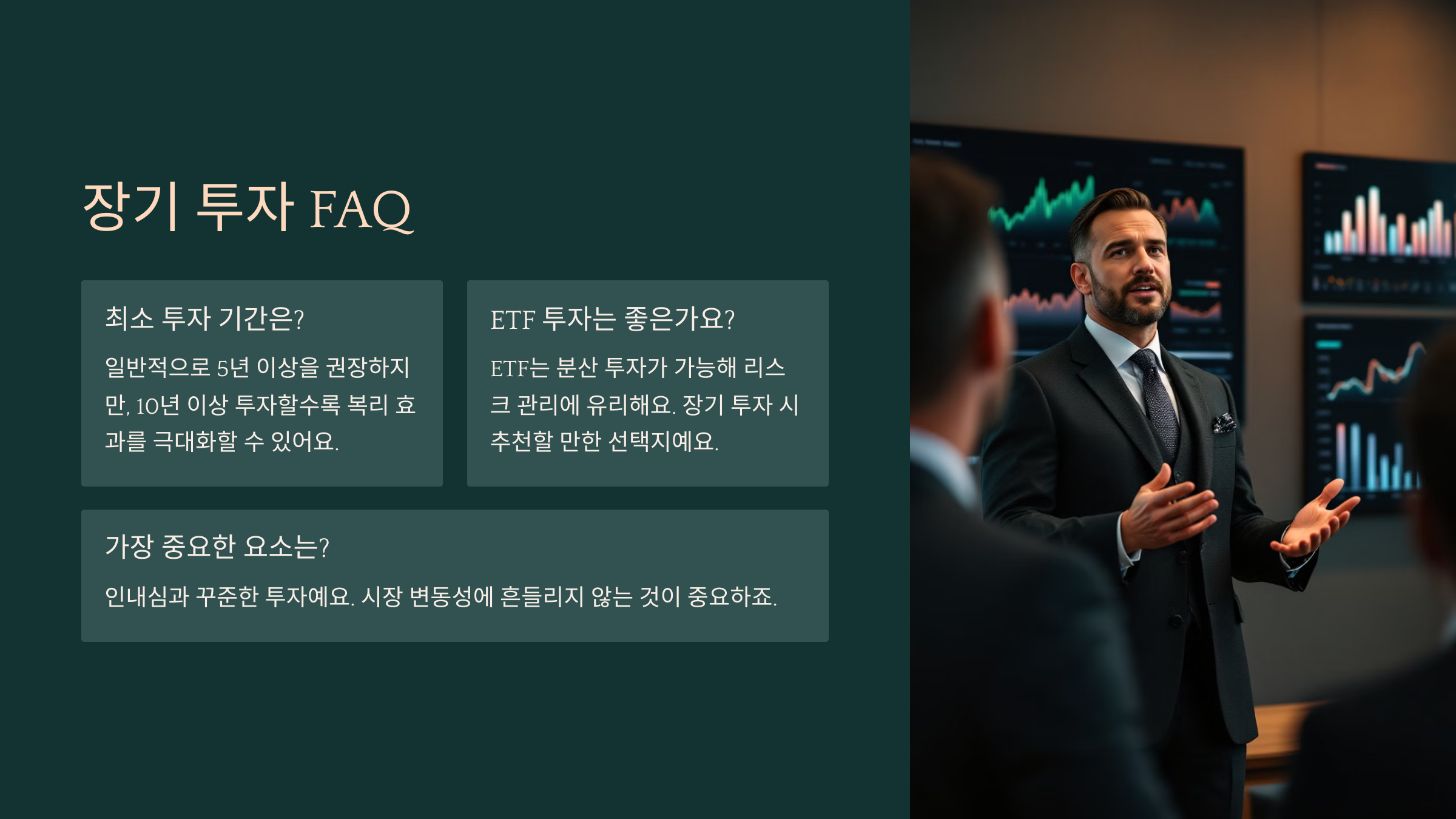 장기 투자 FAQ

최소 투자 기간은?

일반적으로 5년 이상을 권장하지만, 10년 이상 투자할수록 복리 효과를 극대화할 수 있어요.

ETF 투자는 좋은가요?

ETF는 분산 투자가 가능해 리스크 관리에 유리해요. 장기 투자 시 추천할 만한 선택지예요.

가장 중요한 요소는?

인내심과 꾸준한 투자예요. 시장 변동성에 흔들리지 않는 것이 중요하죠.